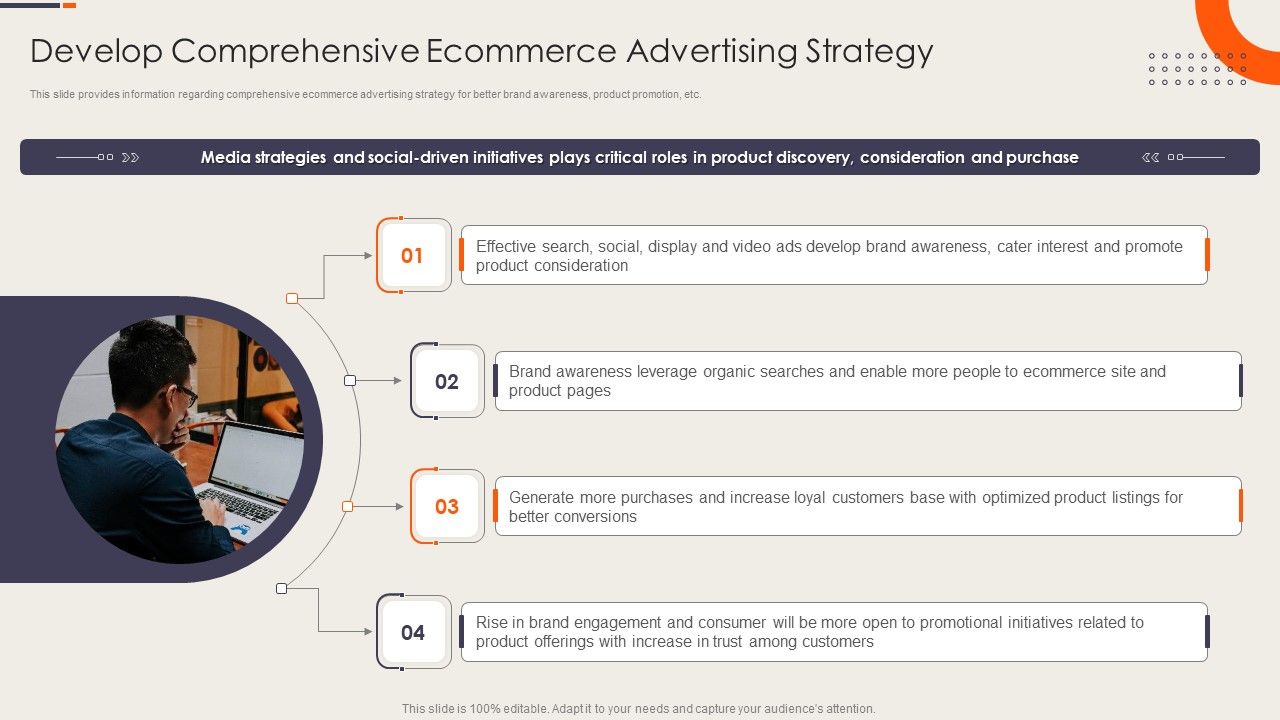 Develop Comprehensive Ecommerce Advertising Strategy

This slide provides information regarding comprehensive ecommerce advertising strategy for better brand awareness, product promotion, etc.

Media strategies and social-driven initiatives plays critical roles in product discovery, consideration and purchase

01

Effective search, social, display and video ads develop brand awareness, cater interest and promote product consideration

02

Brand awareness leverage organic searches and enable more people to ecommerce site and product pages

03

Generate more purchases and increase loyal customers base with optimized product listings for better conversions

04

Rise in brand engagement and consumer will be more open to promotional initiatives related to product offerings with increase in trust among customers

This slide is 100% editable. Adapt it to your needs and capture your audience's attention.